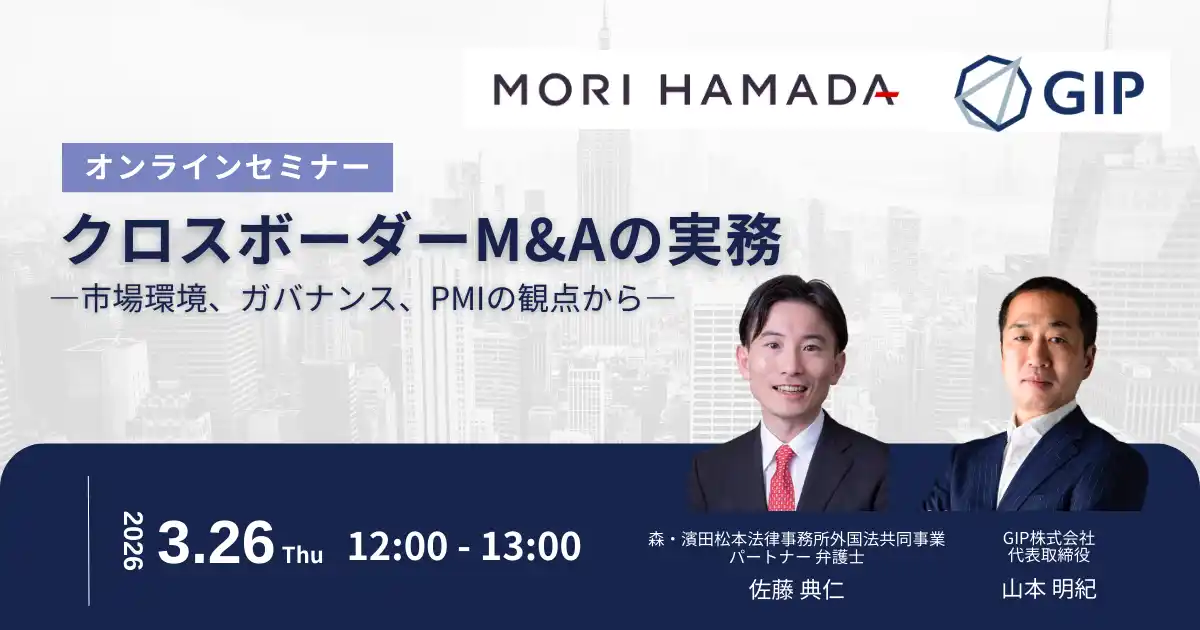 MORI HAMADA

GIP

オンラインセミナー

クロスボーダーM&Aの実務

―市場環境、ガバナンス、PMIの観点から―

2026 3.26 Thu 12:00 - 13:00

森・濱田松本法律事務所外国法共同事業
パートナー 弁護士
佐藤 典仁

GIP株式会社
代表取締役
山本 明紀